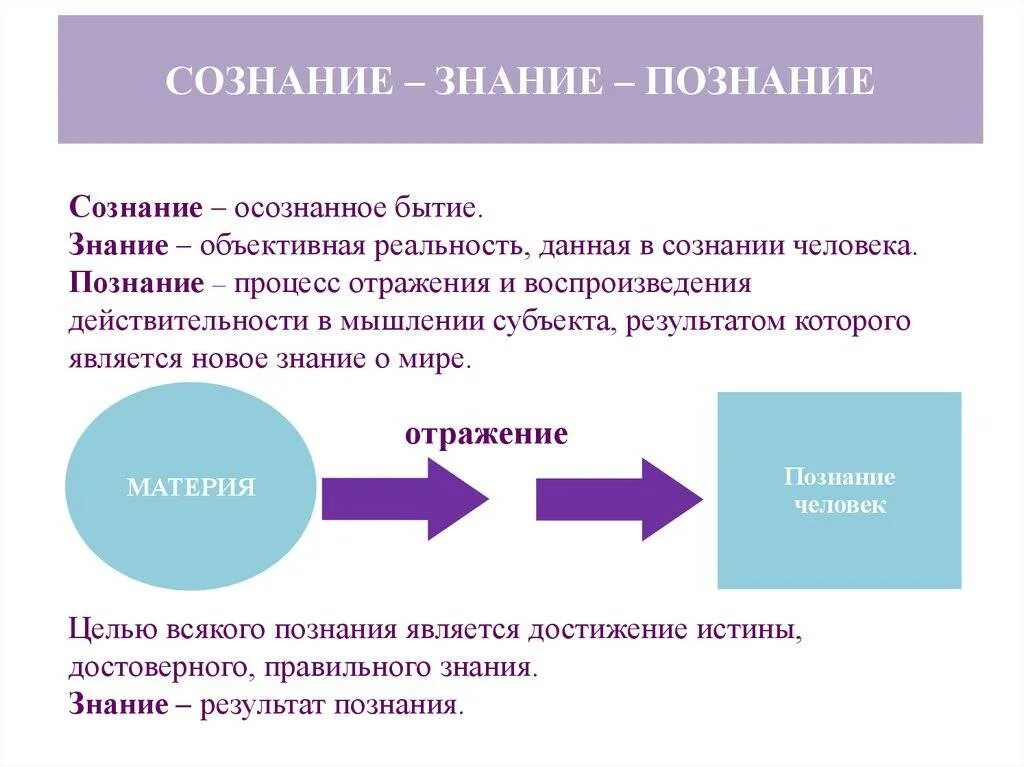 СОЗНАНИЕ – ЗНАНИЕ – ПОЗНАНИЕ

Сознание – осознанное бытие.
Знание – объективная реальность, данная в сознании человека.
Познание – процесс отражения и воспроизведения действительности в мышлении субъекта, результатом которого является новое знание о мире.

МАТЕРИЯ

отражение

Познание
человек

Целью всякого познания является достижение истины, достоверного, правильного знания.
Знание – результат познания.